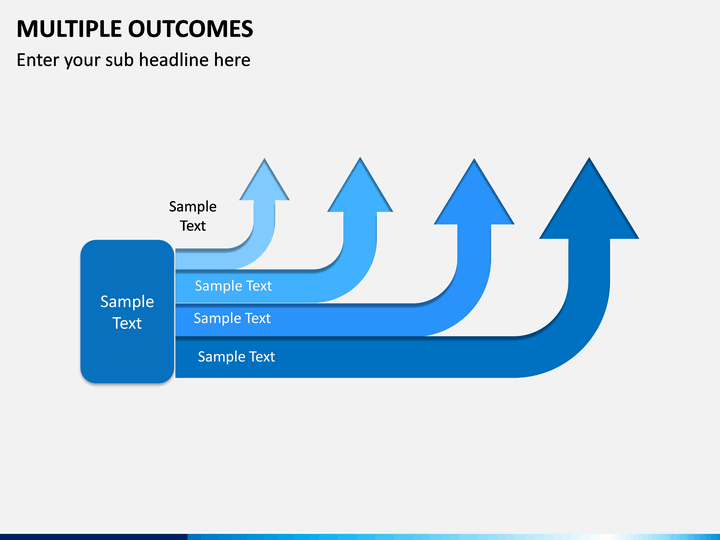 MULTIPLE OUTCOMES
Enter your sub headline here

Sample Text

Sample Text

Sample Text

Sample Text

Sample Text